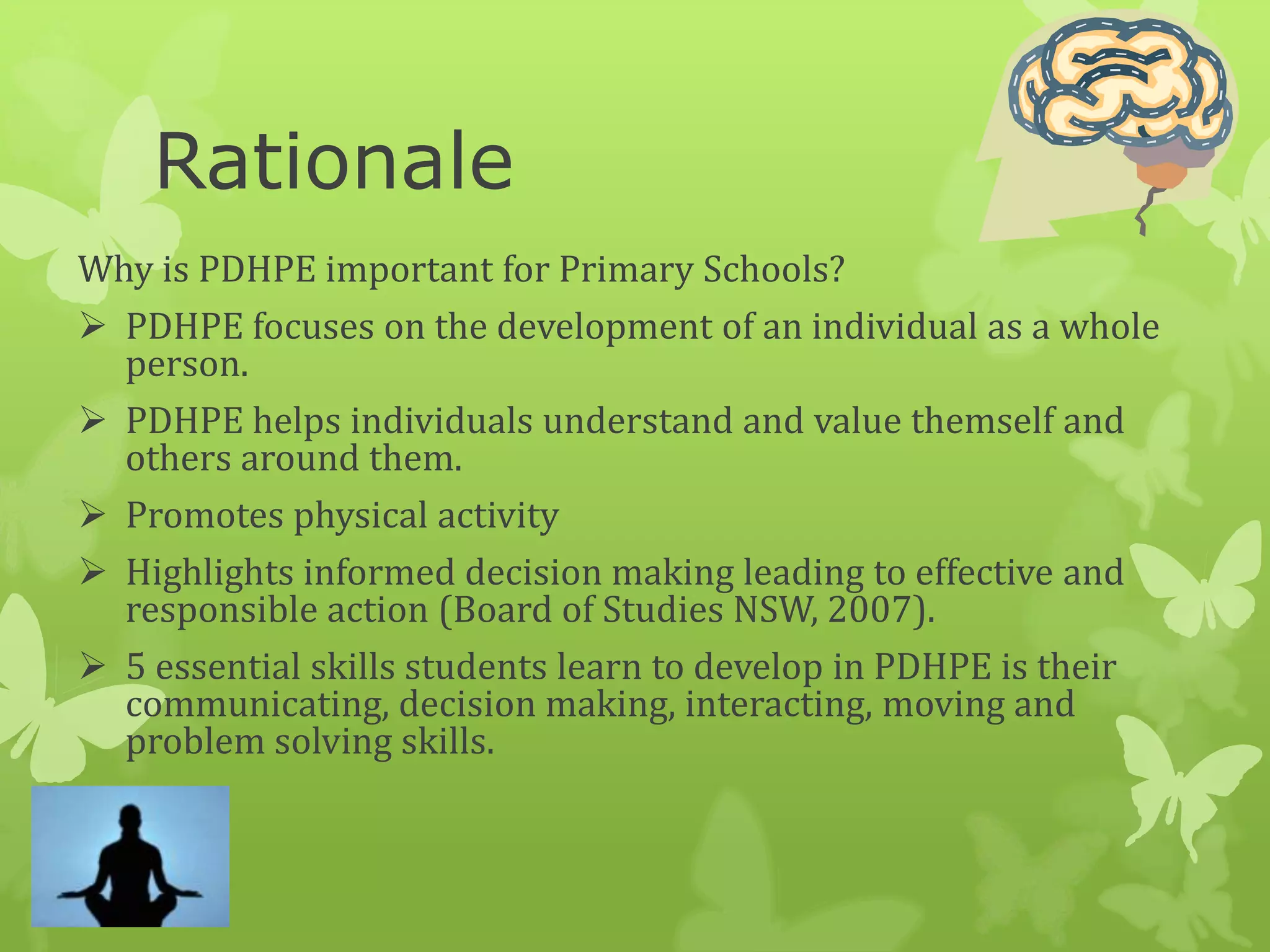 Rationale

Why is PDHPE important for Primary Schools?

➢ PDHPE focuses on the development of an individual as a whole person.

➢ PDHPE helps individuals understand and value themself and others around them.

➢ Promotes physical activity

➢ Highlights informed decision making leading to effective and responsible action (Board of Studies NSW, 2007).

➢ 5 essential skills students learn to develop in PDHPE is their communicating, decision making, interacting, moving and problem solving skills.